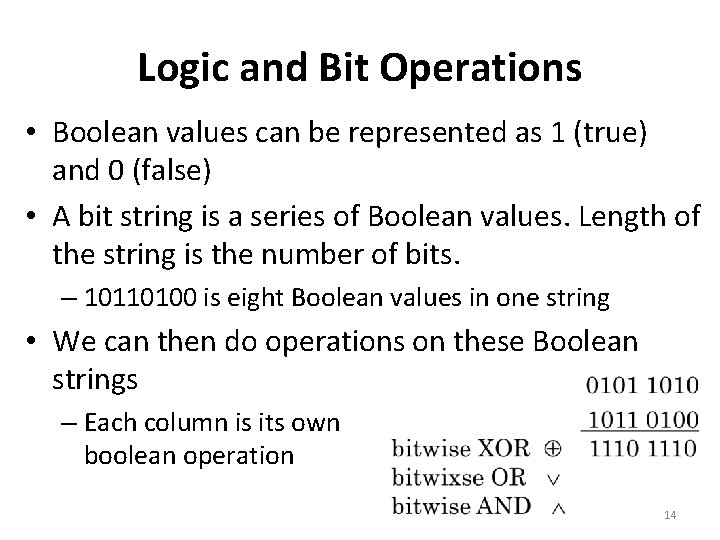 Logic and Bit Operations

• Boolean values can be represented as 1 (true) and 0 (false)

• A bit string is a series of Boolean values. Length of the string is the number of bits.

– 10110100 is eight Boolean values in one string

• We can then do operations on these Boolean strings

– Each column is its own boolean operation

0101 1010
1011 0100
bitwise XOR $\oplus$ 1110 1110
bitwixse OR $\vee$
bitwise AND $\wedge$

14